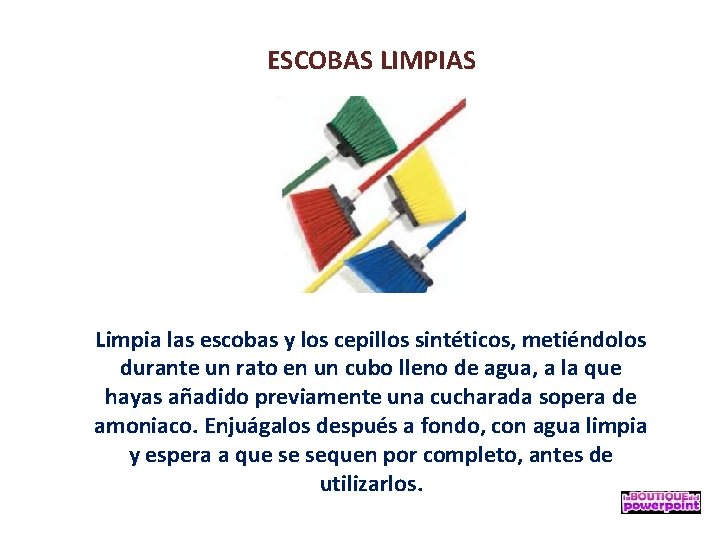 ESCOBAS LIMPIAS

Limpia las escobas y los cepillos sintéticos, metiéndolos durante un rato en un cubo lleno de agua, a la que hayas añadido previamente una cucharada sopera de amoniaco. Enjuágalos después a fondo, con agua limpia y espera a que se sequen por completo, antes de utilizarlos.

la BOUTIQUE del powerpoint